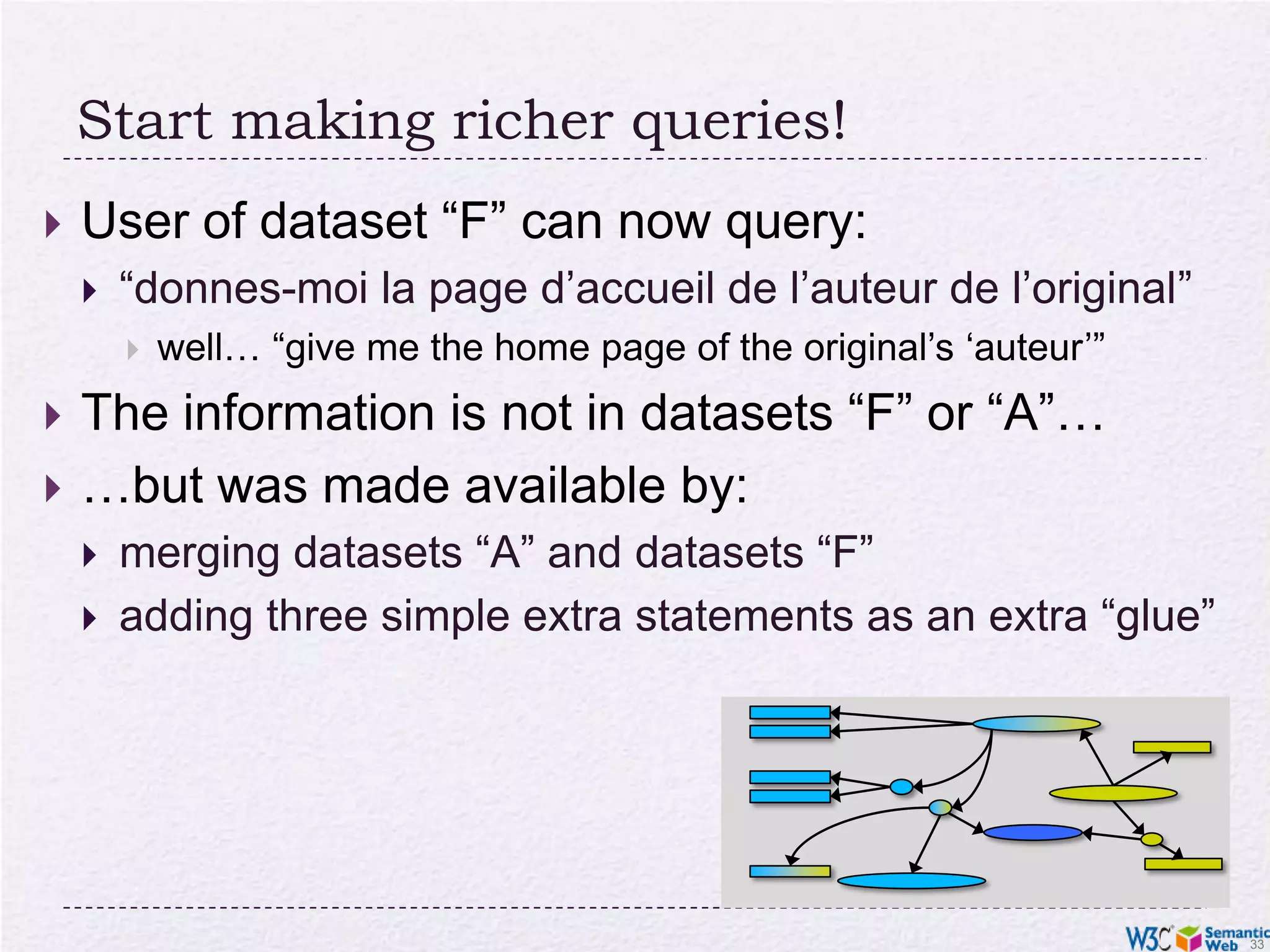 Start making richer queries!

User of dataset “F” can now query:

“donnes-moi la page d’accueil de l’auteur de l’original”

well… “give me the home page of the original’s ‘auteur’”

The information is not in datasets “F” or “A”…

…but was made available by:

merging datasets “A” and datasets “F”

adding three simple extra statements as an extra “glue”

W3C Semantic Web 33